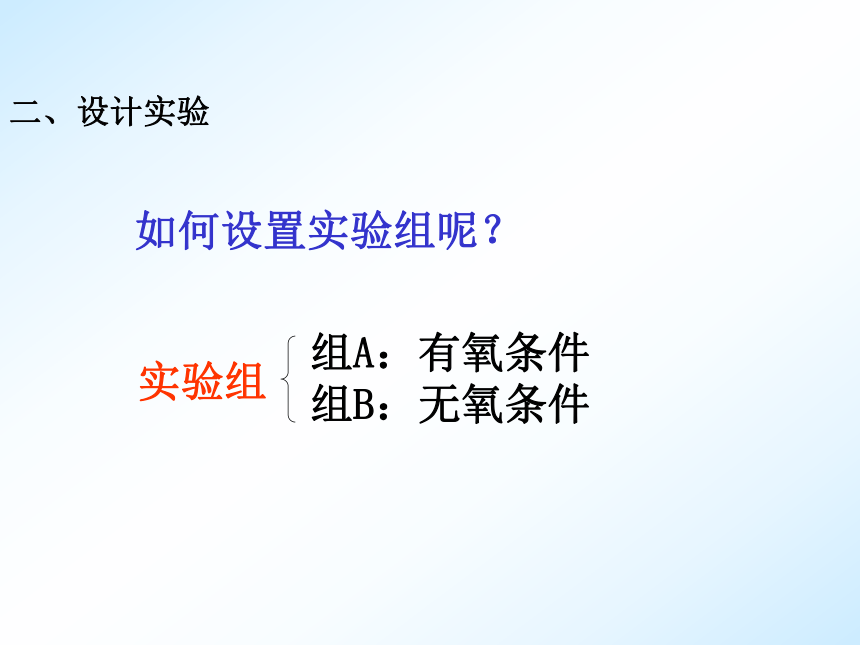 二、设计实验

如何设置实验组呢？

实验组

组A：有氧条件

组B：无氧条件